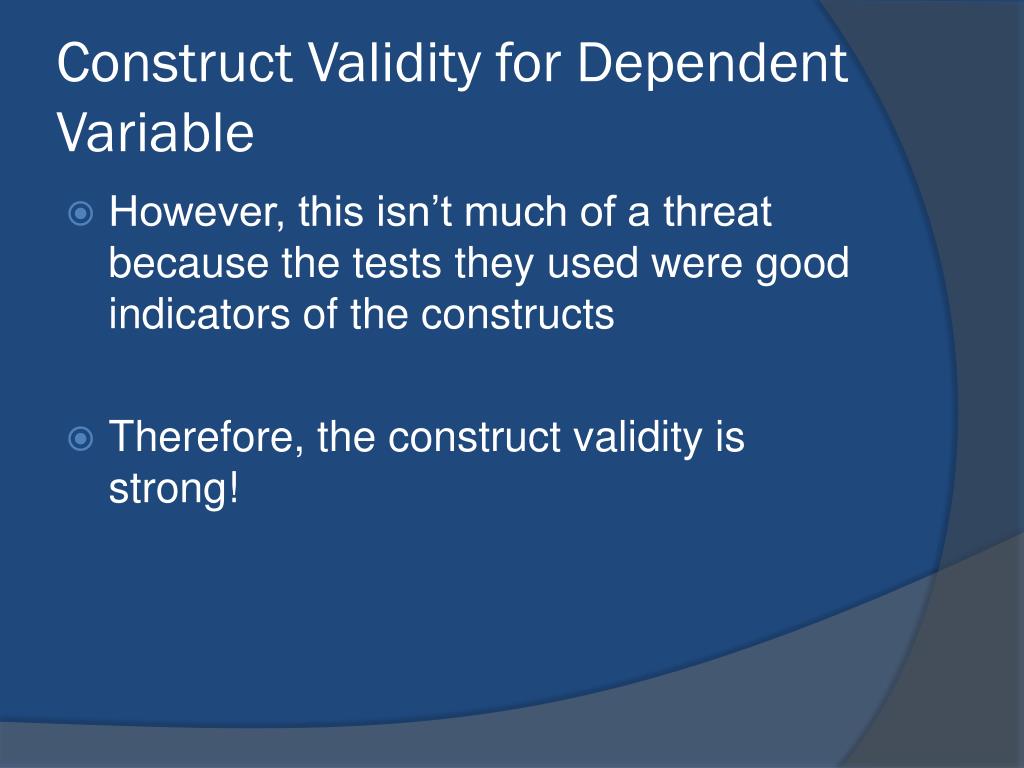 Construct Validity for Dependent Variable

However, this isn’t much of a threat because the tests they used were good indicators of the constructs

Therefore, the construct validity is strong!